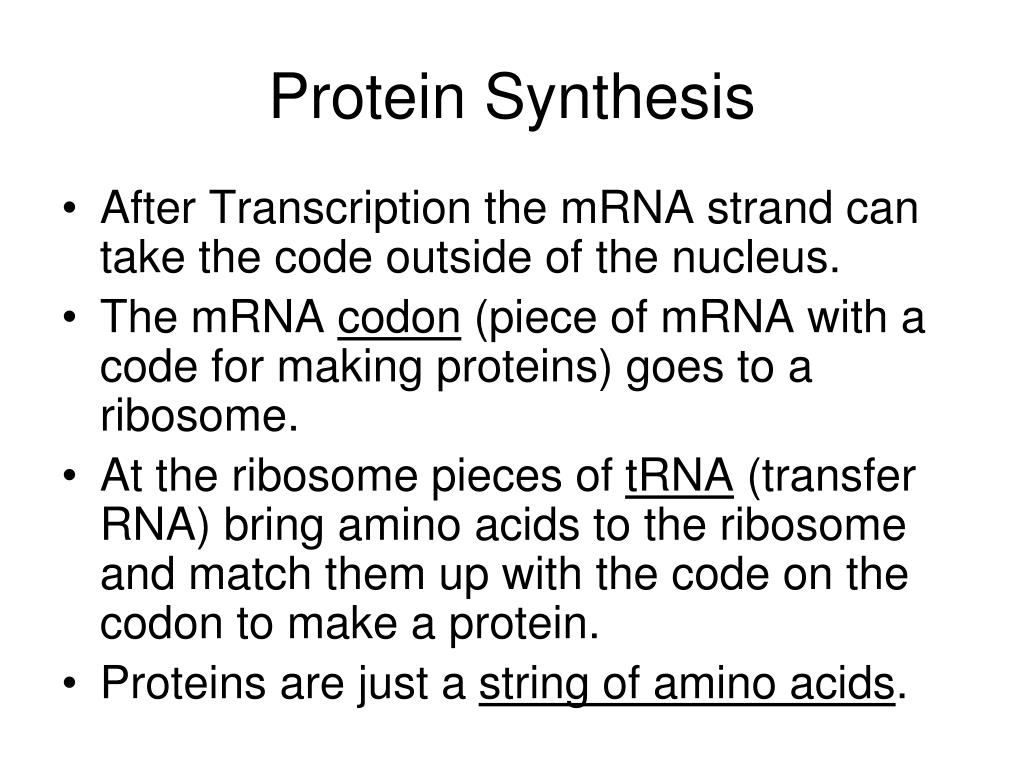 Protein Synthesis

• After Transcription the mRNA strand can take the code outside of the nucleus.
• The mRNA codon (piece of mRNA with a code for making proteins) goes to a ribosome.
• At the ribosome pieces of tRNA (transfer RNA) bring amino acids to the ribosome and match them up with the code on the codon to make a protein.
• Proteins are just a string of amino acids.